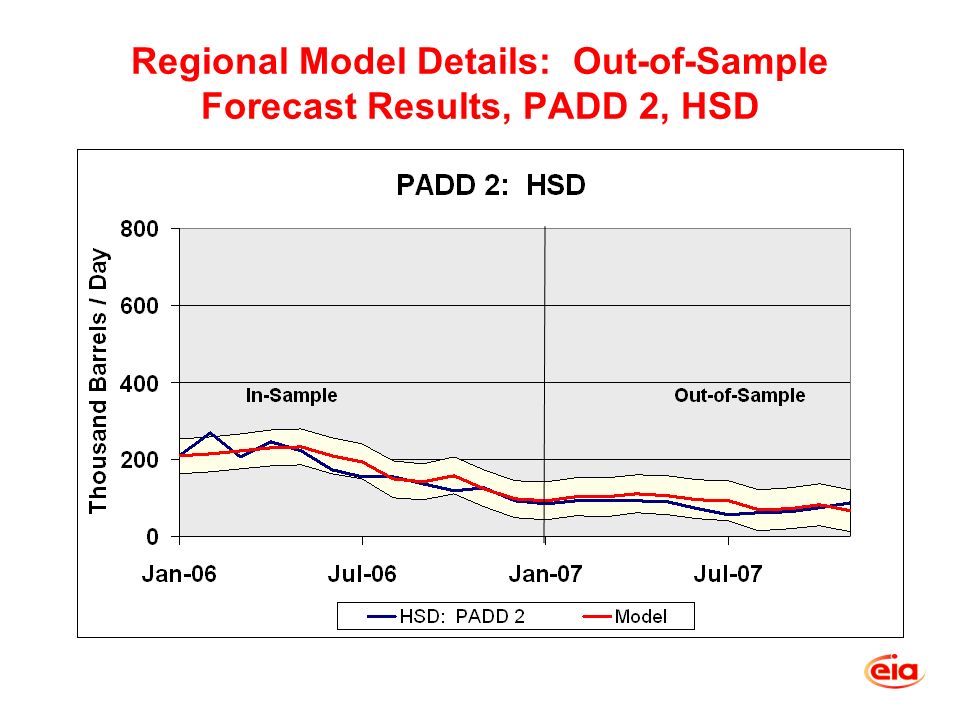 Regional Model Details: Out-of-Sample Forecast Results, PADD 2, HSD

PADD 2: HSD

Thousand Barrels / Day

800
600
400
200
0

In-Sample

Out-of-Sample

Jan-06
Jul-06
Jan-07
Jul-07

HSD: PADD 2
Model

eia